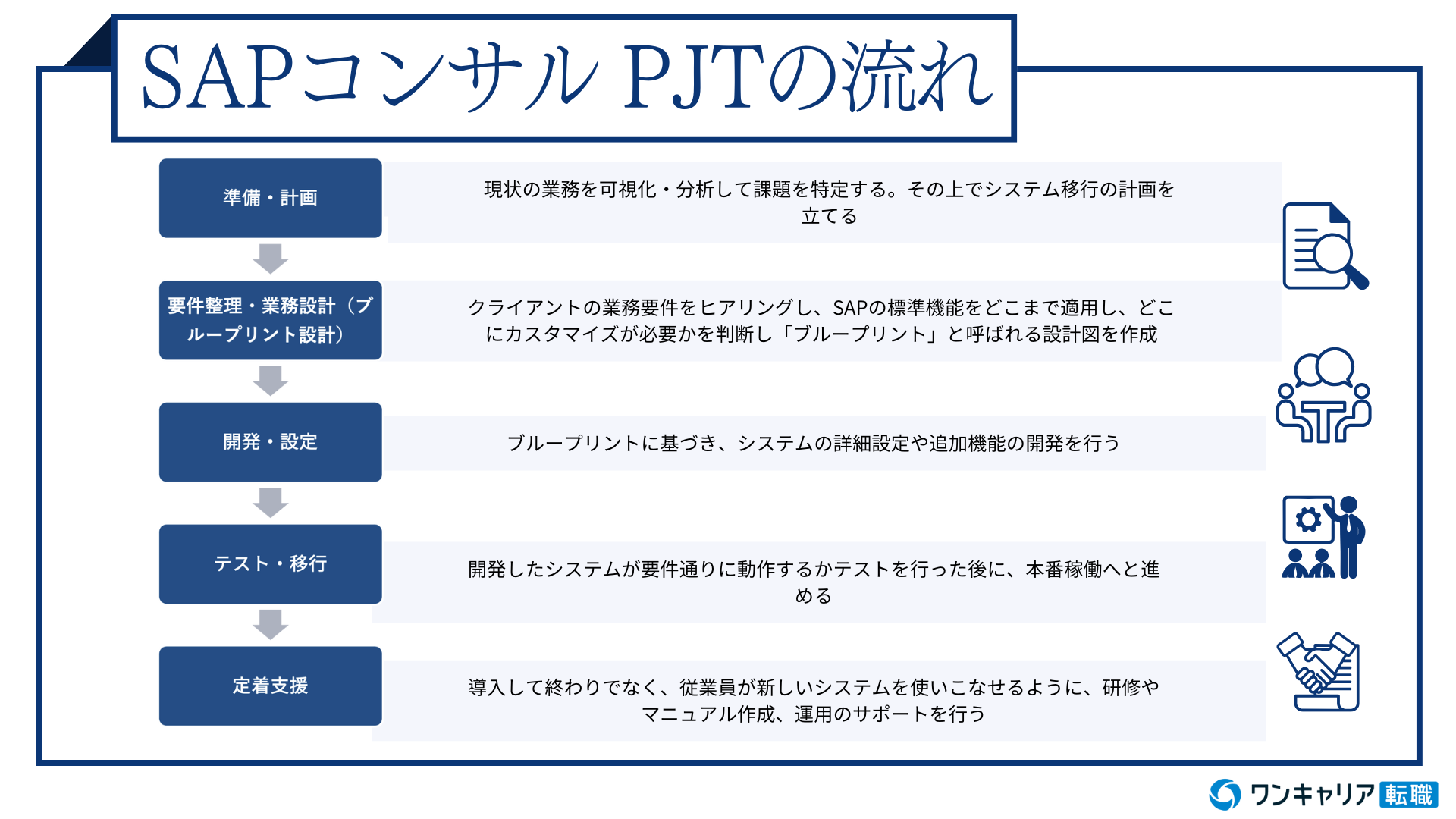 SAPコンサル PJTの流れ

準備・計画

現状の業務を可視化・分析して課題を特定する。その上でシステム移行の計画を立てる

要件整理・業務設計（ブループリント設計）

クライアントの業務要件をヒアリングし、SAPの標準機能をどこまで適用し、どこにカスタマイズが必要かを判断し「ブループリント」と呼ばれる設計図を作成

開発・設定

ブループリントに基づき、システムの詳細設定や追加機能の開発を行う

テスト・移行

開発したシステムが要件通りに動作するかテストを行った後に、本番稼働へと進める

定着支援

導入して終わりでなく、従業員が新しいシステムを使いこなせるように、研修やマニュアル作成、運用のサポートを行う

ワンキャリア 転職